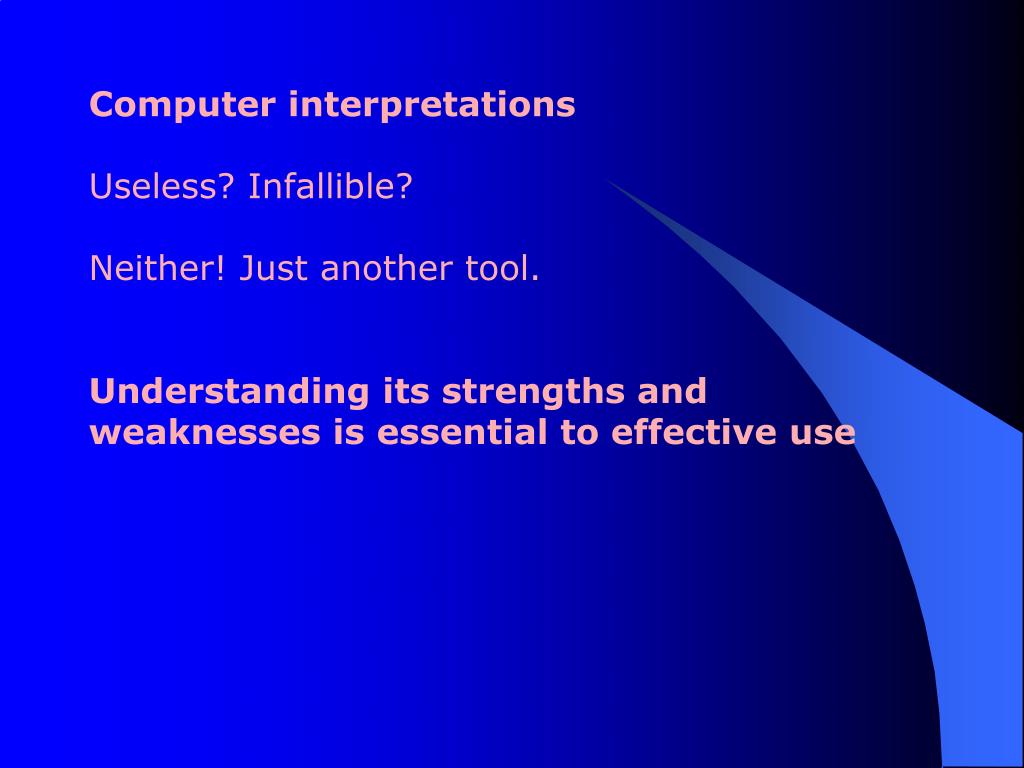 Computer interpretations

Useless? Infallible?

Neither! Just another tool.

Understanding its strengths and weaknesses is essential to effective use